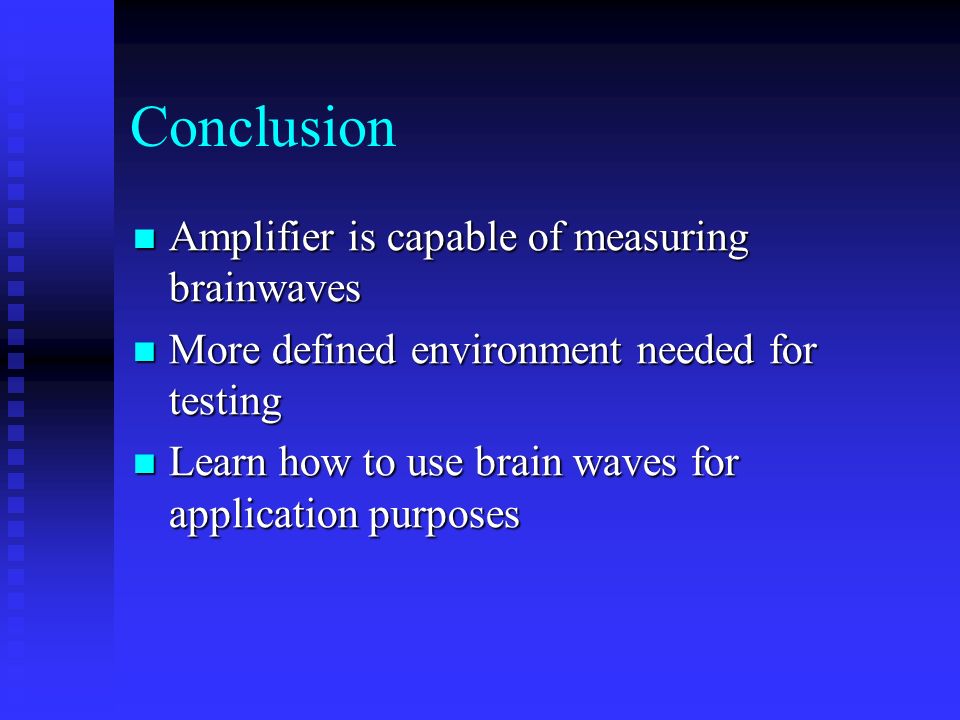 Conclusion

- Amplifier is capable of measuring brainwaves
- More defined environment needed for testing
- Learn how to use brain waves for application purposes